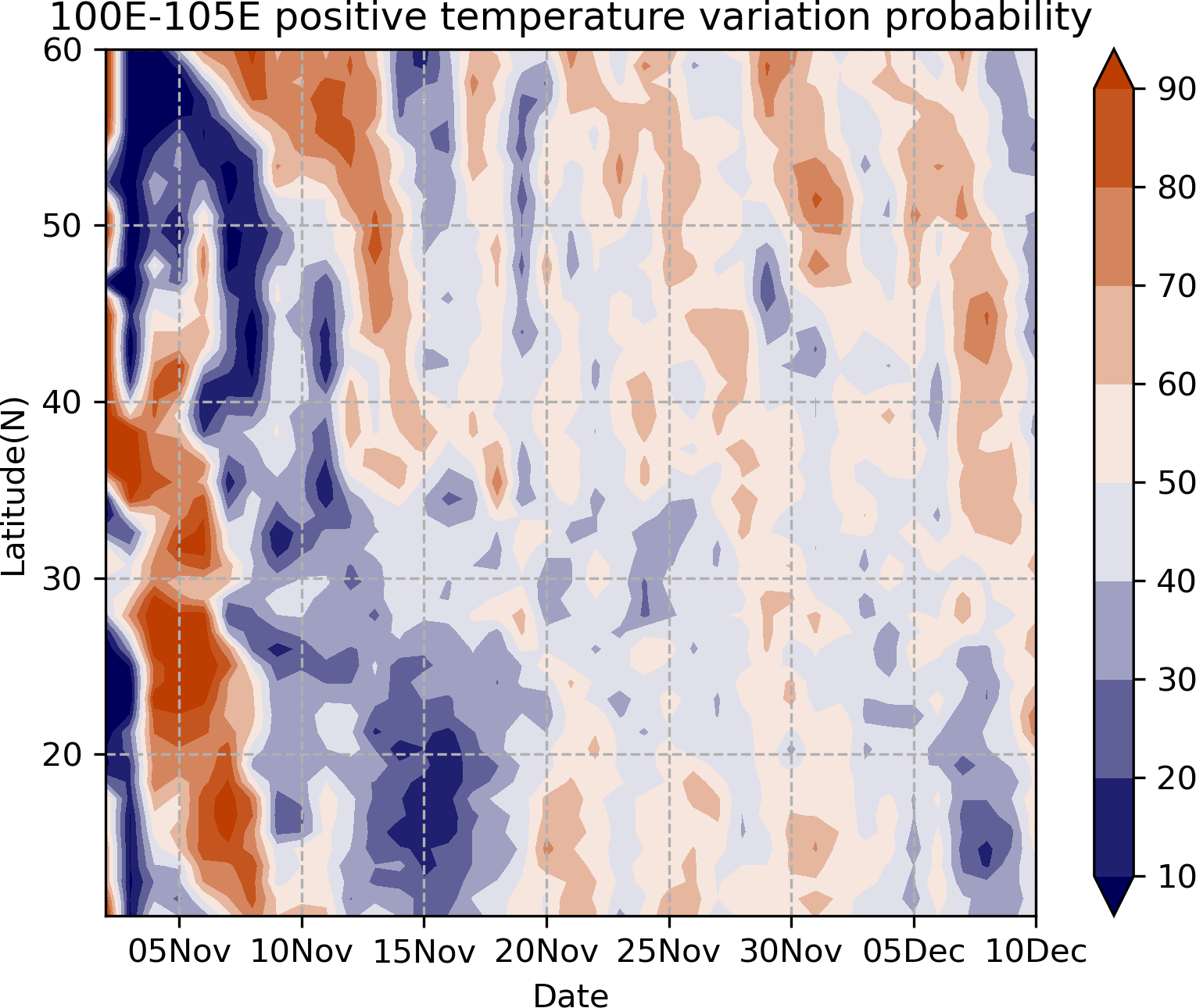 100E-105E positive temperature variation probability

60
50
40
30
20

Latitude(N)

05Nov 10Nov 15Nov 20Nov 25Nov 30Nov 05Dec 10Dec

Date

90
80
70
60
50
40
30
20
10